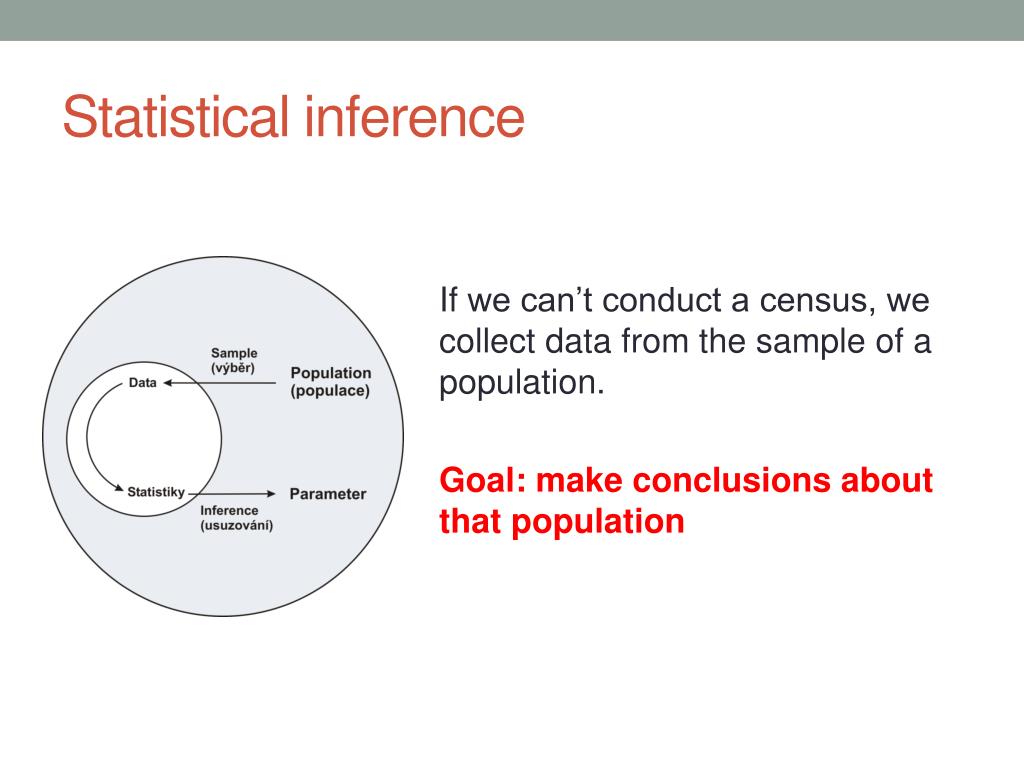 Statistical inference

Sample
(výběr)
Data
Population
(populace)
Statistiky
Parameter
Inference
(usuzování)

If we can’t conduct a census, we collect data from the sample of a population.

Goal: make conclusions about that population